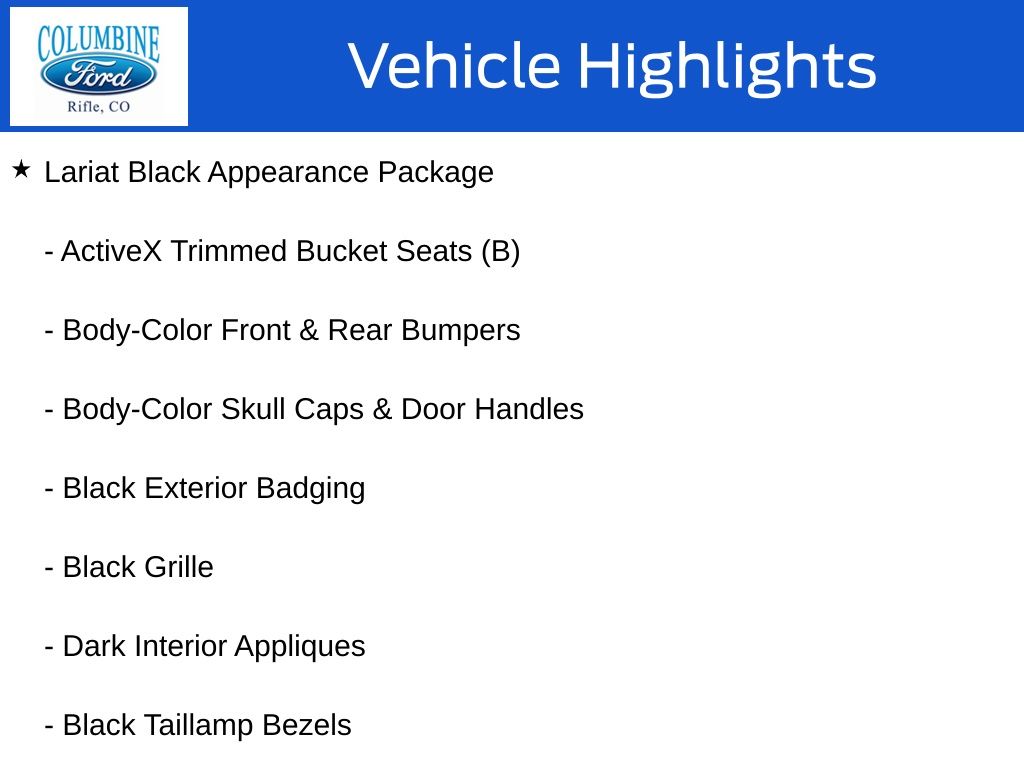 COLUMBINE
Ford
Rifle, CO

Vehicle Highlights

★ Lariat Black Appearance Package

- ActiveX Trimmed Bucket Seats (B)

- Body-Color Front & Rear Bumpers

- Body-Color Skull Caps & Door Handles

- Black Exterior Badging

- Black Grille

- Dark Interior Appliques

- Black Taillamp Bezels